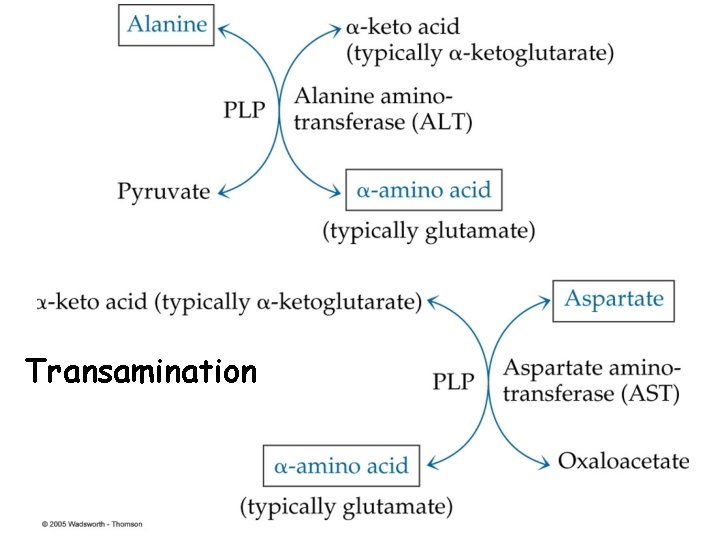 Alanine

α-keto acid (typically α-ketoglutarate)

PLP

Alanine aminotransferase (ALT)

Pyruvate

α-amino acid (typically glutamate)

α-keto acid (typically α-ketoglutarate)

Aspartate

Transamination

PLP

Aspartate aminotransferase (AST)

α-amino acid (typically glutamate)

Oxaloacetate

© 2005 Wadsworth - Thomson